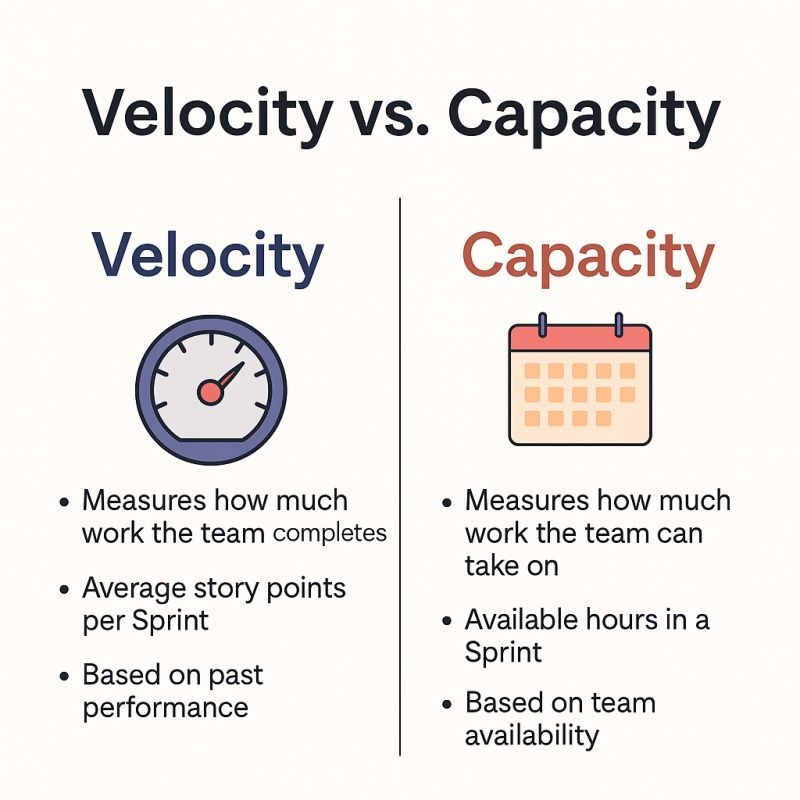 Velocity vs. Capacity

Velocity

• Measures how much work the team completes

• Average story points per Sprint

• Based on past performance

Capacity

• Measures how much work the team can take on

• Available hours in a Sprint

• Based on team availability